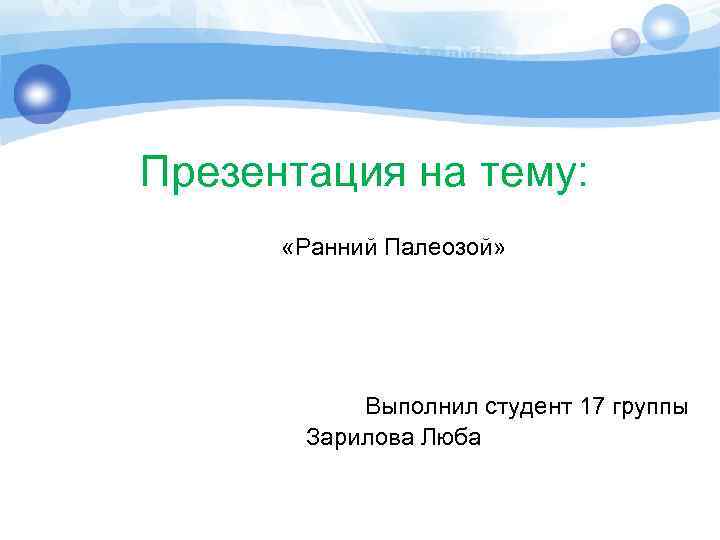 Презентация на тему:

«Ранний Палеозой»

Выполнил студент 17 группы
Зарилова Люба